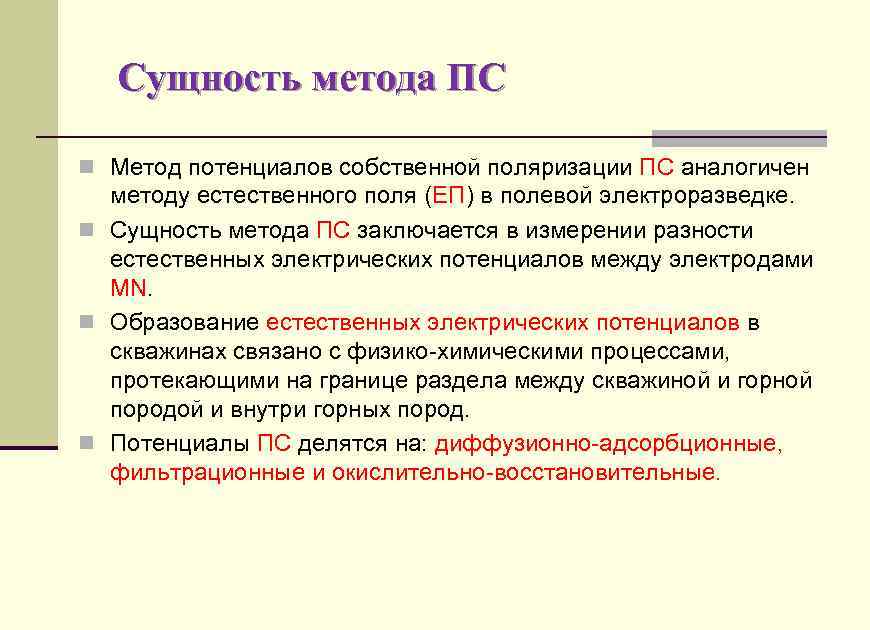 Сущность метода ПС

Метод потенциалов собственной поляризации ПС аналогичен методу естественного поля (ЕП) в полевой электроразведке.

Сущность метода ПС заключается в измерении разности естественных электрических потенциалов между электродами MN.

Образование естественных электрических потенциалов в скважинах связано с физико-химическими процессами, протекающими на границе раздела между скважиной и горной породой и внутри горных пород.

Потенциалы ПС делятся на: диффузионно-адсорбционные, фильтрационные и окислительно-восстановительные.